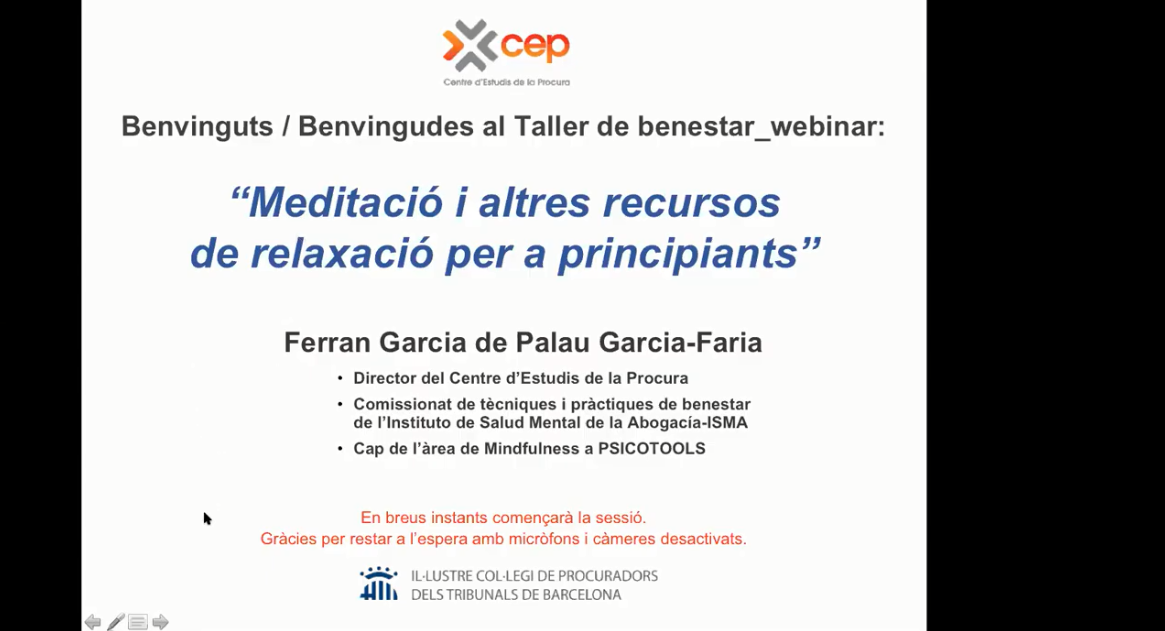 cep
Centre d'Estudis de la Procura

Benvinguts / Benvingudes al Taller de benestar_webinar:

"Meditació i altres recursos de relaxació per a principiants"

Ferran Garcia de Palau Garcia-Faria

• Director del Centre d'Estudis de la Procura
• Comissionat de tècniques i pràctiques de benestar de l'Instituto de Salud Mental de la Abogacía-ISMA
• Cap de l'àrea de Mindfulness a PSICOTOOLS

En breus instants començarà la sessió.
Gràcies per restar a l'espera amb micròfons i càmeres desactivats.

IL·LUSTRE COL·LEGI DE PROCURADORS DELS TRIBUNALS DE BARCELONA